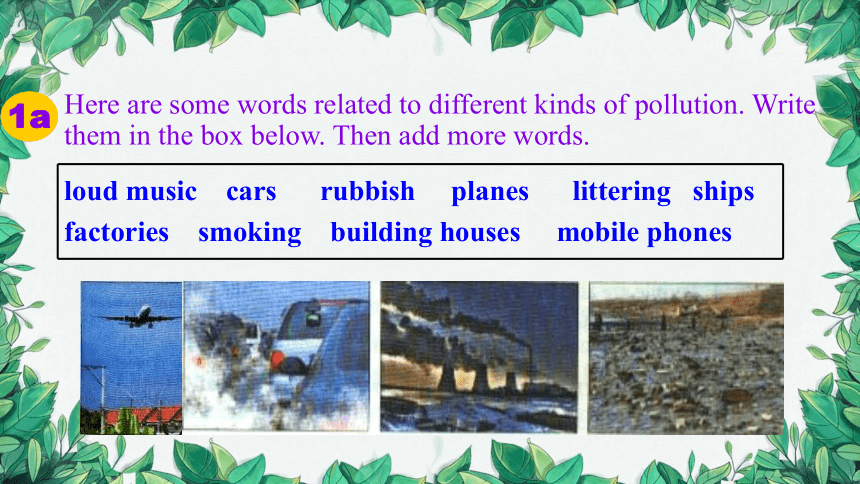 1a Here are some words related to different kinds of pollution. Write them in the box below. Then add more words.

loud music cars rubbish planes littering ships factories smoking building houses mobile phones